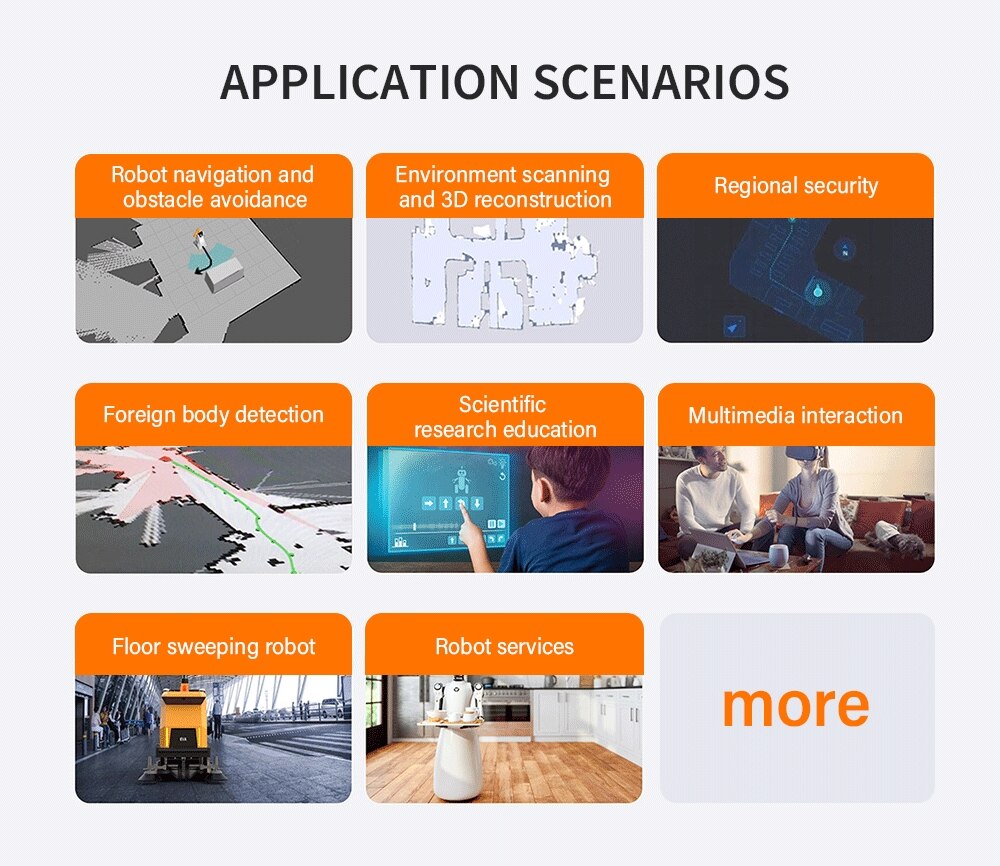 APPLICATION SCENARIOS

Robot navigation and obstacle avoidance

Environment scanning and 3D reconstruction

Regional security

Foreign body detection

Scientific research education

Multimedia interaction

Floor sweeping robot

Robot services

more